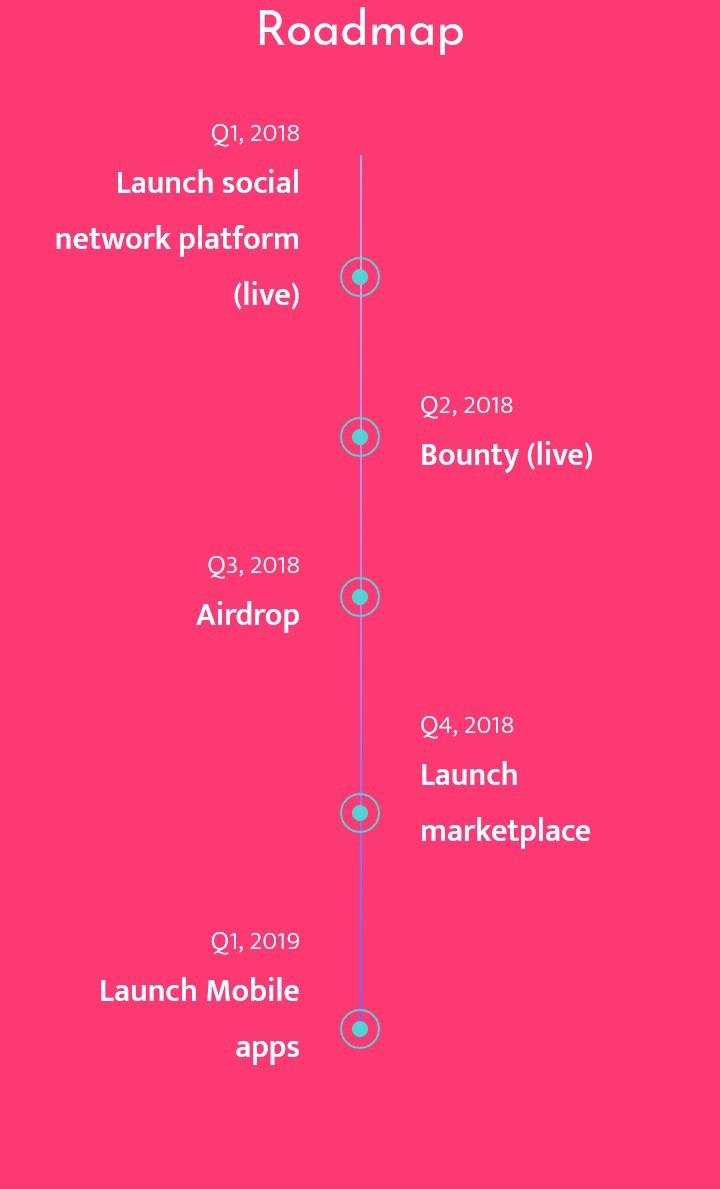 Roadmap

Q1, 2018
Launch social network platform (live)

Q2, 2018
Bounty (live)

Q3, 2018
Airdrop

Q4, 2018
Launch marketplace

Q1, 2019
Launch Mobile apps